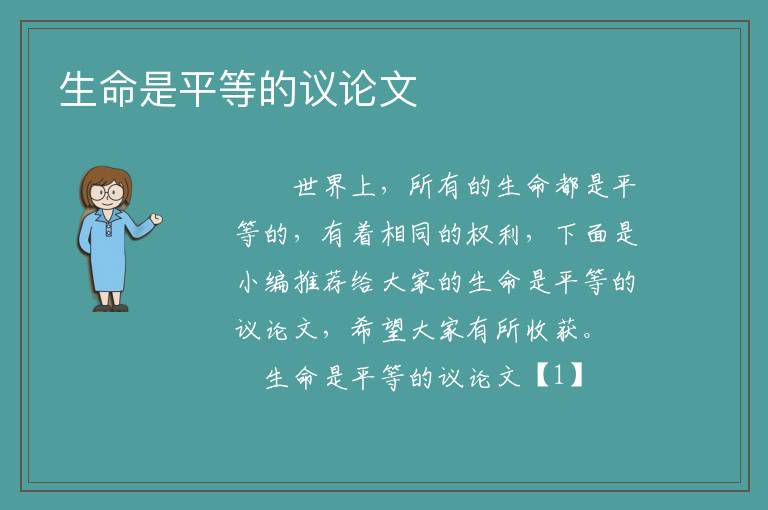 生命是平等的议论文

世界上，所有的生命都是平等的，有着相同的权利，下面是小编推荐给大家的生命是平等的议论文，希望大家有所收获。

生命是平等的议论文【1】